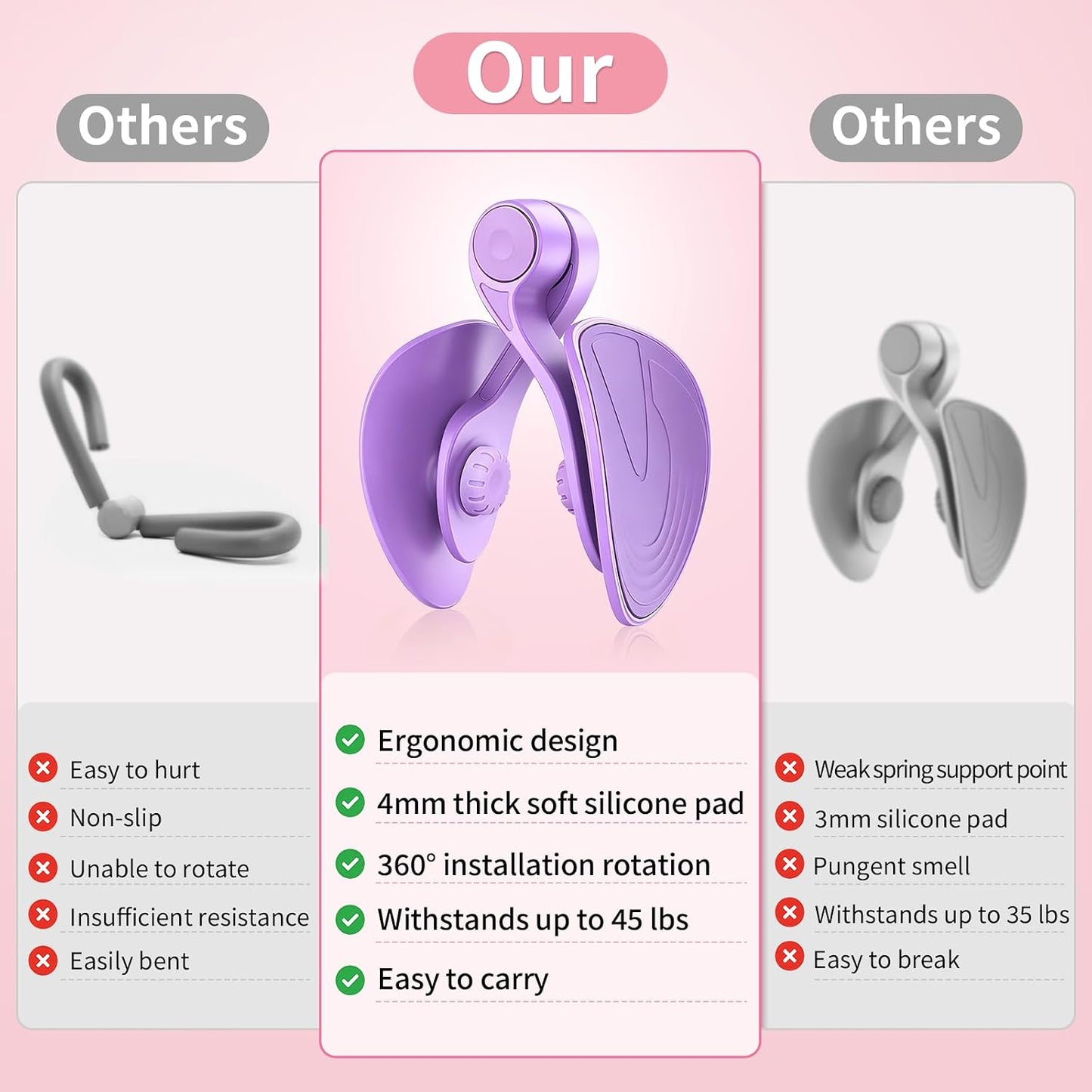 Others

Easy to hurt
Non-slip
Unable to rotate
Insufficient resistance
Easily bent

Our

Ergonomic design
4mm thick soft silicone pad
360° installation rotation
Withstands up to 45 lbs
Easy to carry

Others

Weak spring support point
3mm silicone pad
Pungent smell
Withstands up to 35 lbs
Easy to break